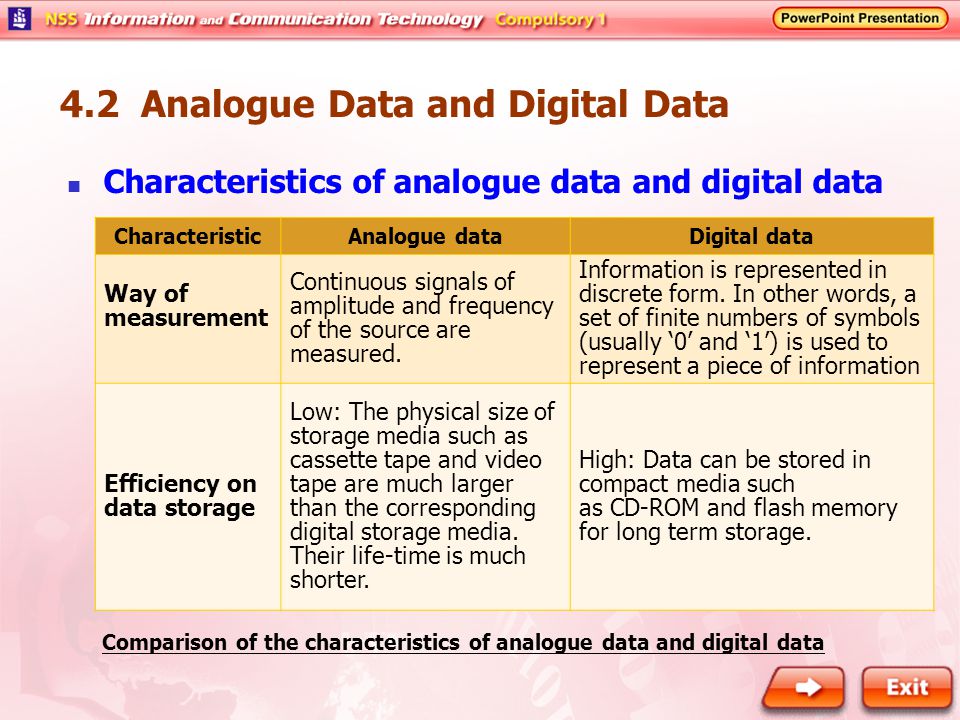 NSS Information and Communication Technology Compulsory 1

PowerPoint Presentation

4.2 Analogue Data and Digital Data

Characteristics of analogue data and digital data

| Characteristic | Analogue data | Digital data |
|---|---|---|
| Way of measurement | Continuous signals of amplitude and frequency of the source are measured. | Information is represented in discrete form. In other words, a set of finite numbers of symbols (usually ‘0’ and ‘1’) is used to represent a piece of information |
| Efficiency on data storage | Low: The physical size of storage media such as cassette tape and video tape are much larger than the corresponding digital storage media. Their life-time is much shorter. | High: Data can be stored in compact media such as CD-ROM and flash memory for long term storage. |

Comparison of the characteristics of analogue data and digital data

Exit